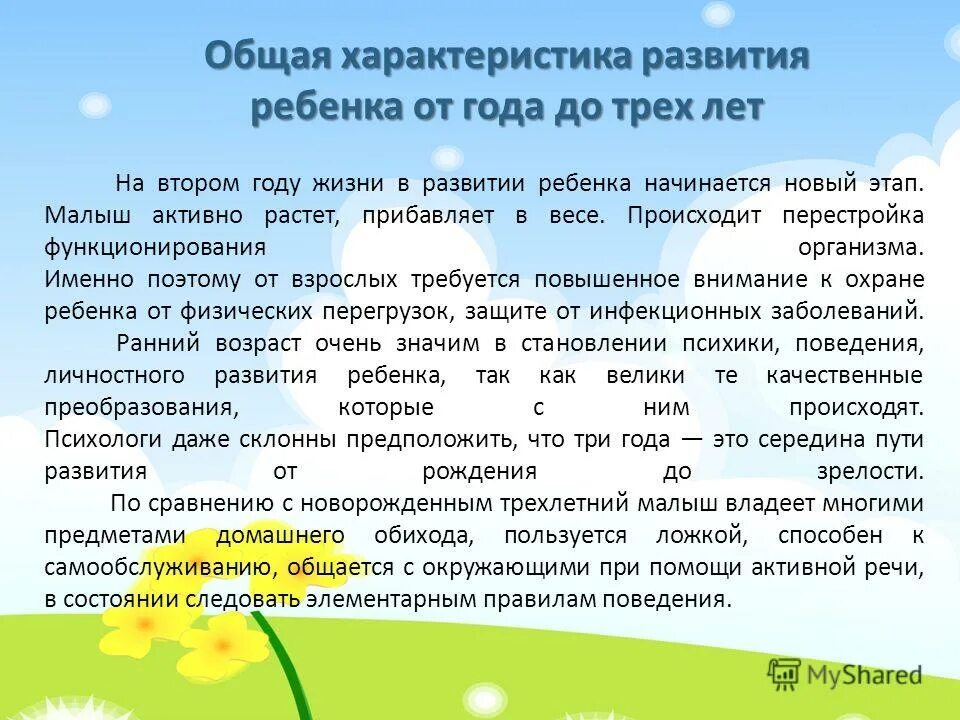 Общая характеристика развития ребенка от года до трех лет

На втором году жизни в развитии ребенка начинается новый этап. Малыш активно растет, прибавляет в весе. Происходит перестройка функционирования организма. Именно поэтому от взрослых требуется повышенное внимание к охране ребенка от физических перегрузок, защите от инфекционных заболеваний.

Ранний возраст очень значим в становлении психики, поведения, личностного развития ребенка, так как велики те качественные преобразования, которые с ним происходят. Психологи даже склонны предположить, что три года — это середина пути развития от рождения до зрелости.

По сравнению с новорожденным трехлетний малыш владеет многими предметами домашнего обихода, пользуется ложкой, способен к самообслуживанию, общается с окружающими при помощи активной речи, в состоянии следовать элементарным правилам поведения.

MyShared